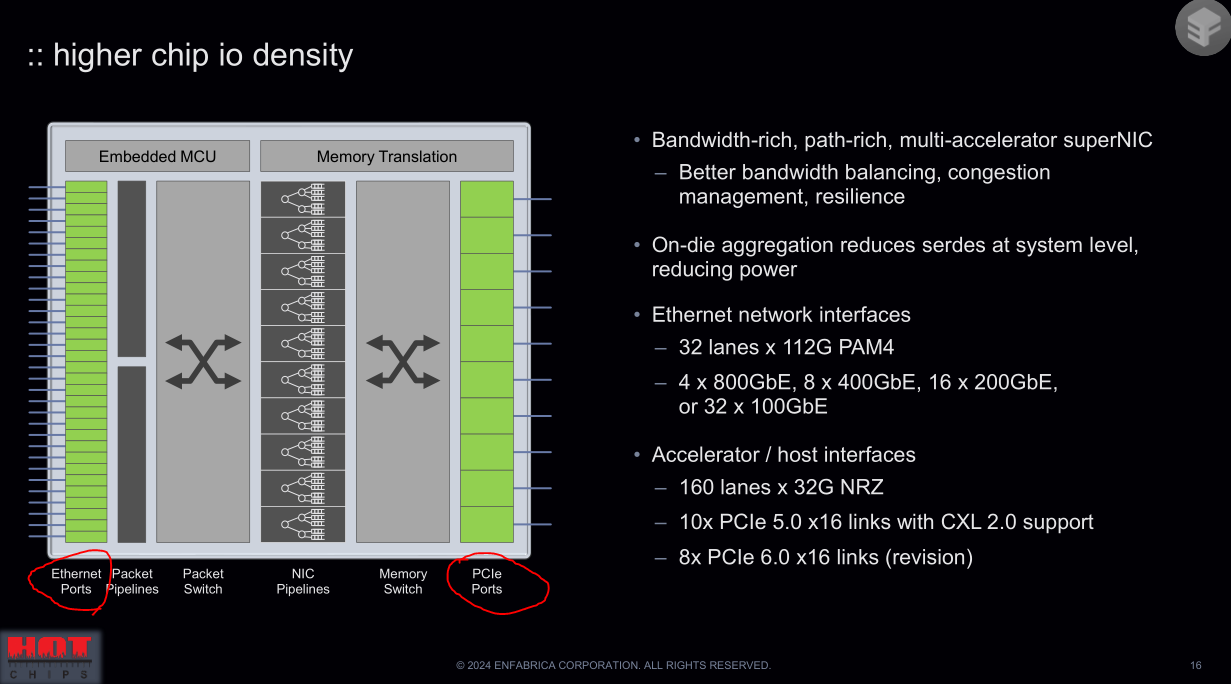 :: higher chip io density

Embedded MCU

Memory Translation

Ethernet Ports

Packet Pipelines

Packet Switch

NIC Pipelines

Memory Switch

PCIe Ports

• Bandwidth-rich, path-rich, multi-accelerator superNIC
– Better bandwidth balancing, congestion management, resilience

• On-die aggregation reduces serdes at system level, reducing power

• Ethernet network interfaces
– 32 lanes x 112G PAM4
– 4 x 800GbE, 8 x 400GbE, 16 x 200GbE, or 32 x 100GbE

• Accelerator / host interfaces
– 160 lanes x 32G NRZ
– 10x PCIe 5.0 x16 links with CXL 2.0 support
– 8x PCIe 6.0 x16 links (revision)

HOT CHIPS

© 2024 ENFABRICA CORPORATION. ALL RIGHTS RESERVED.

16